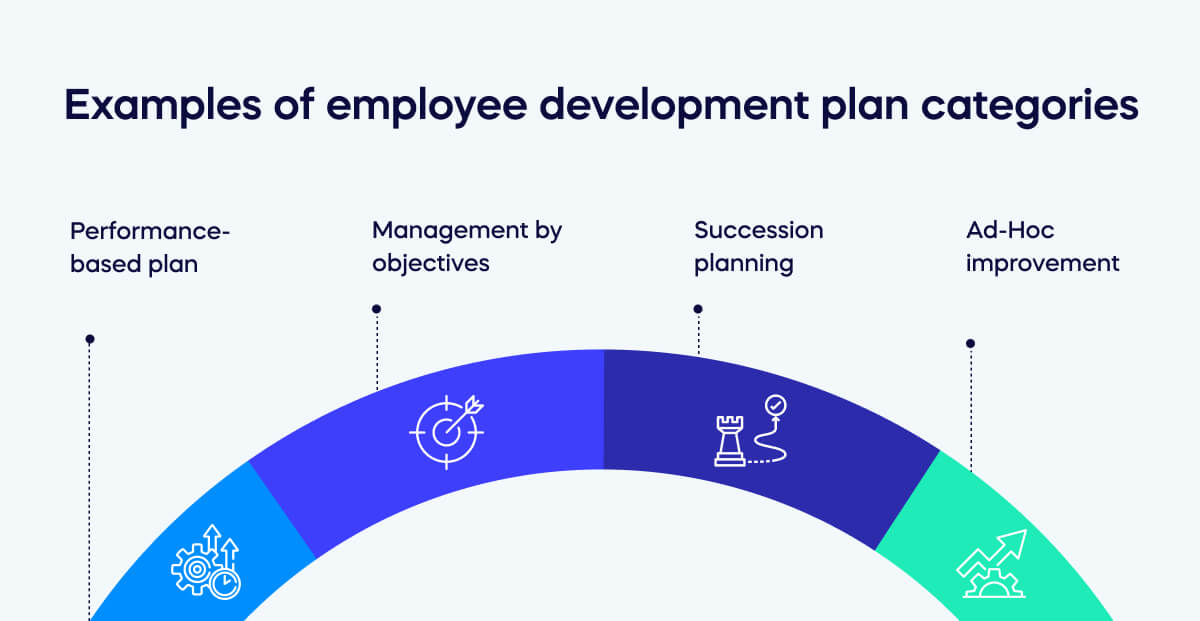 Examples of employee development plan categories

Performance-based plan

Management by objectives

Succession planning

Ad-Hoc improvement